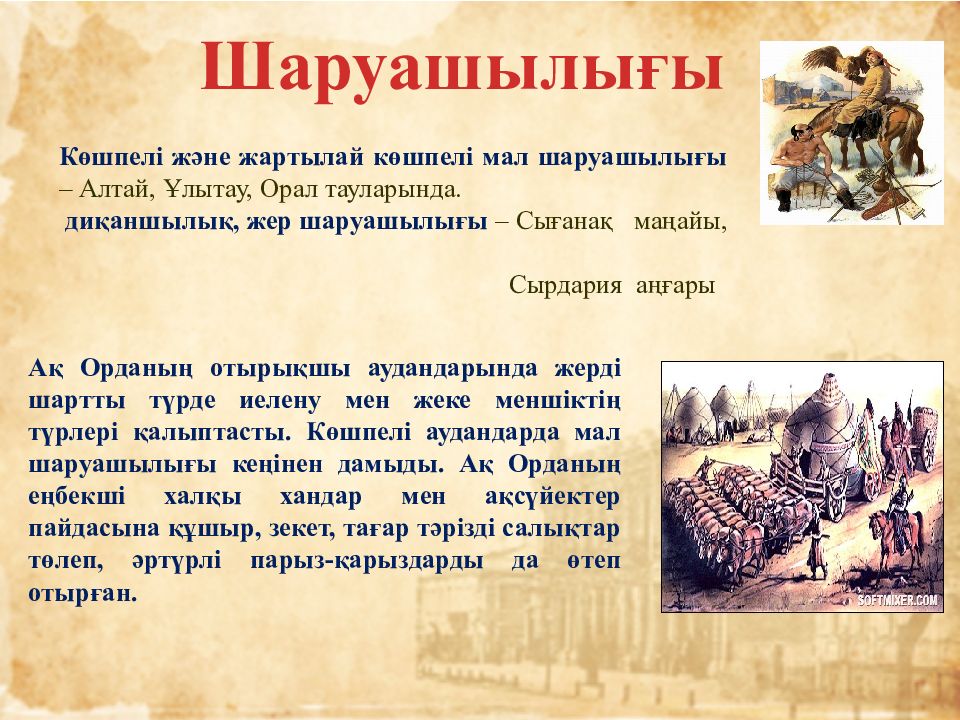 Шаруашылығы

Көшпелі және жартылай көшпелі мал шаруашылығы – Алтай, Ұлытау, Орал тауларында.
диқаншылық, жер шаруашылығы – Сығанақ маңайы,

Сырдария аңғары

Ақ Орданың отырықшы аудандарында жерді шартты түрде иелену мен жеке меншіктің түрлері қалыптасты. Көшпелі аудандарда мал шаруашылығы кеңінен дамыды. Ақ Орданың еңбекші халқы хандар мен ақсүйектер пайдасына құшыр, зекет, тағар тәрізді салықтар төлеп, әртүрлі парыз-қарыздарды да өтеп отырған.

SOFTMIXER.COM